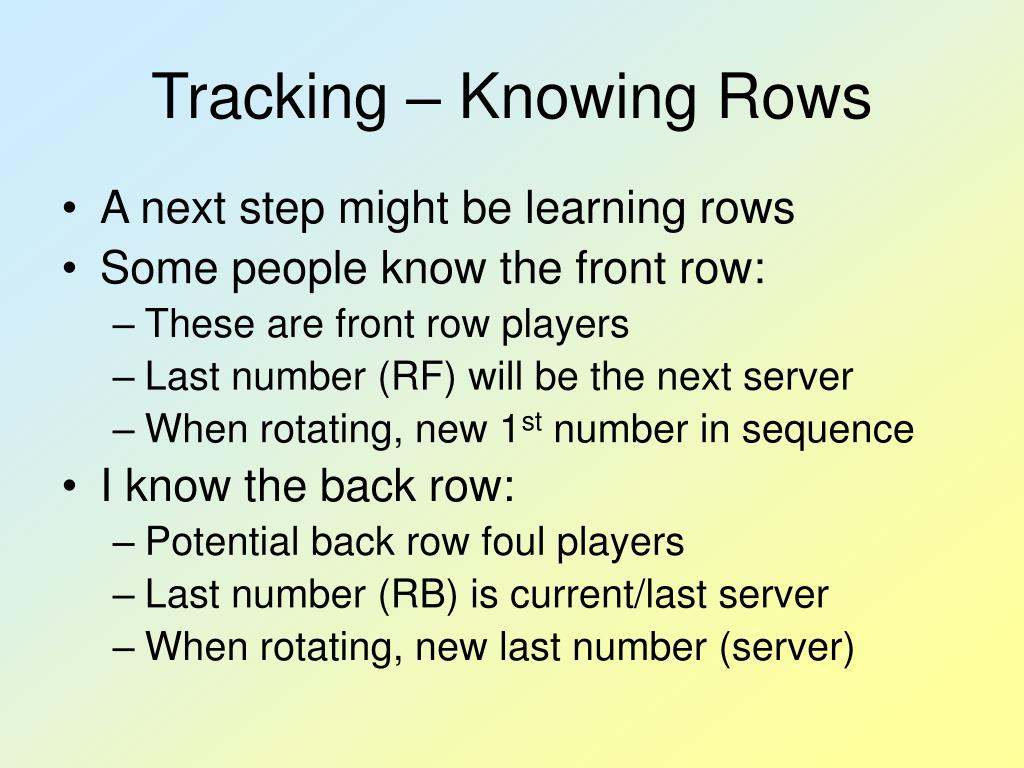 Tracking – Knowing Rows

• A next step might be learning rows
• Some people know the front row:
– These are front row players
– Last number (RF) will be the next server
– When rotating, new 1$^{st}$ number in sequence
• I know the back row:
– Potential back row foul players
– Last number (RB) is current/last server
– When rotating, new last number (server)